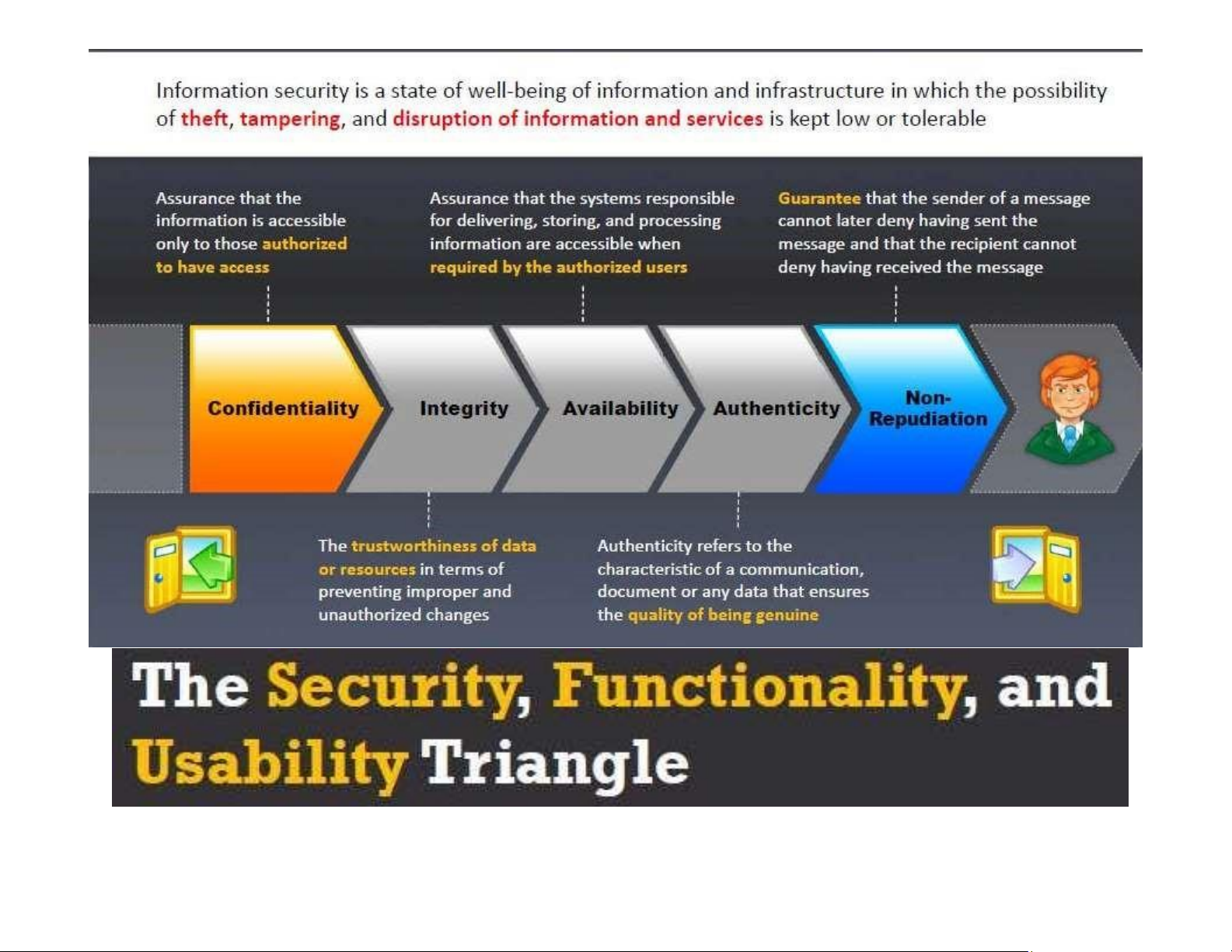 Information security is a state of well-being of information and infrastructure in which the possibility of theft, tampering, and disruption of information and services is kept low or tolerable

Assurance that the information is accessible only to those authorized to have access

Assurance that the systems responsible for delivering, storing, and processing information are accessible when required by the authorized users

Guarantee that the sender of a message cannot later deny having sent the message and that the recipient cannot deny having received the message

Confidentiality

Integrity

Availability

Authenticity

Non-Repudiation

The trustworthiness of data or resources in terms of preventing improper and unauthorized changes

Authenticity refers to the characteristic of a communication, document or any data that ensures the quality of being genuine

The Security, Functionality, and Usability Triangle